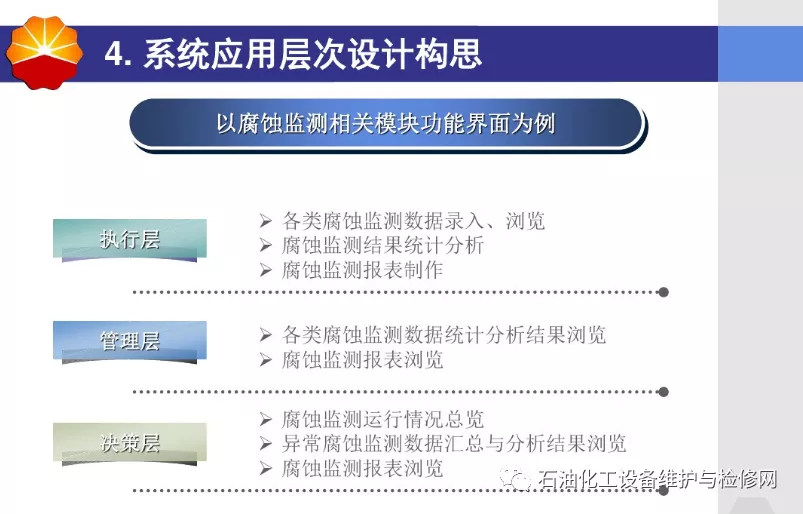 4. 系统应用层次设计构思

以腐蚀监测相关模块功能界面为例

执行层

➢ 各类腐蚀监测数据录入、浏览
➢ 腐蚀监测结果统计分析
➢ 腐蚀监测报表制作

管理层

➢ 各类腐蚀监测数据统计分析结果浏览
➢ 腐蚀监测报表浏览

决策层

➢ 腐蚀监测运行情况总览
➢ 异常腐蚀监测数据汇总与分析结果浏览
➢ 腐蚀监测报表浏览

石油化工设备维护与检修网